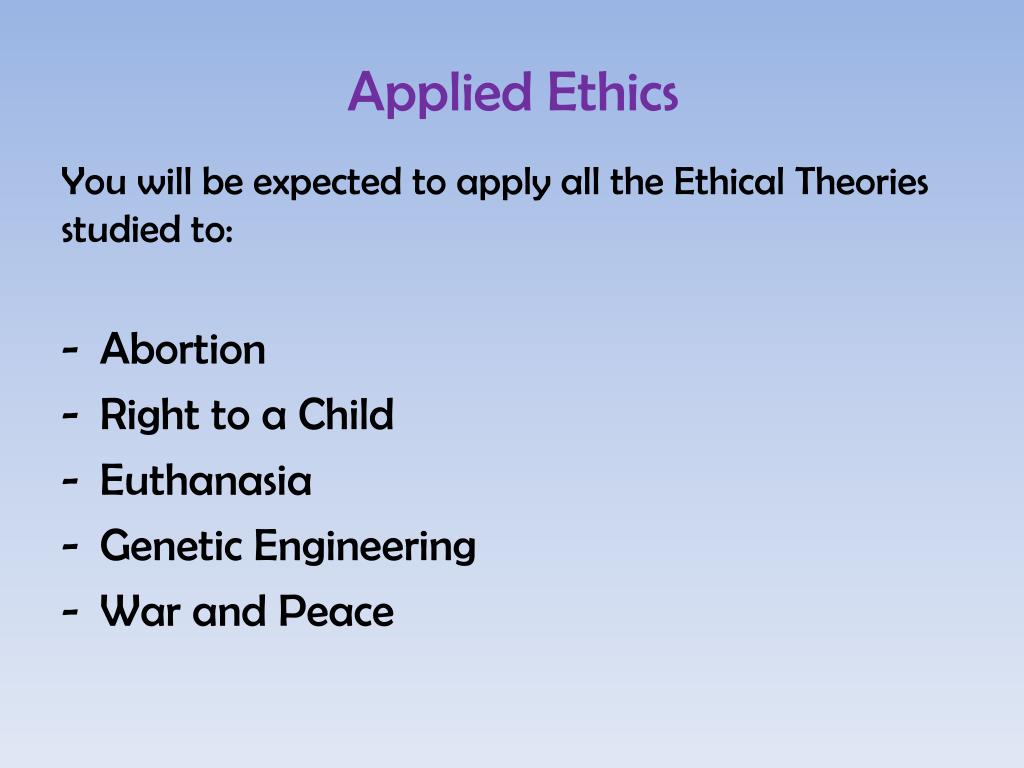 Applied Ethics

You will be expected to apply all the Ethical Theories studied to:

- Abortion
- Right to a Child
- Euthanasia
- Genetic Engineering
- War and Peace